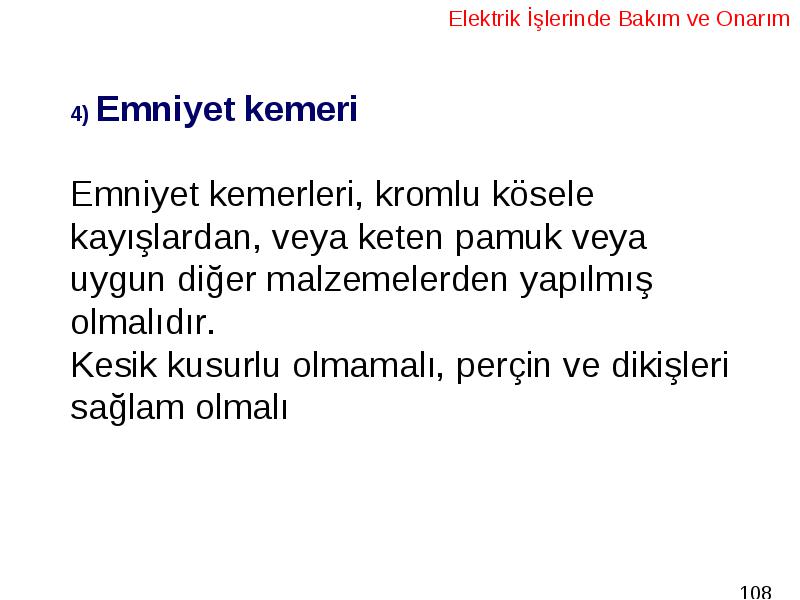 Elektrik İşlerinde Bakım ve Onarım

4) Emniyet kemeri

Emniyet kemerleri, kromlu kösele kayışlardan, veya keten pamuk veya uygun diğer malzemelerden yapılmış olmalıdır.
Kesik kusurlu olmamalı, perçin ve dikişleri sağlam olmalı

108